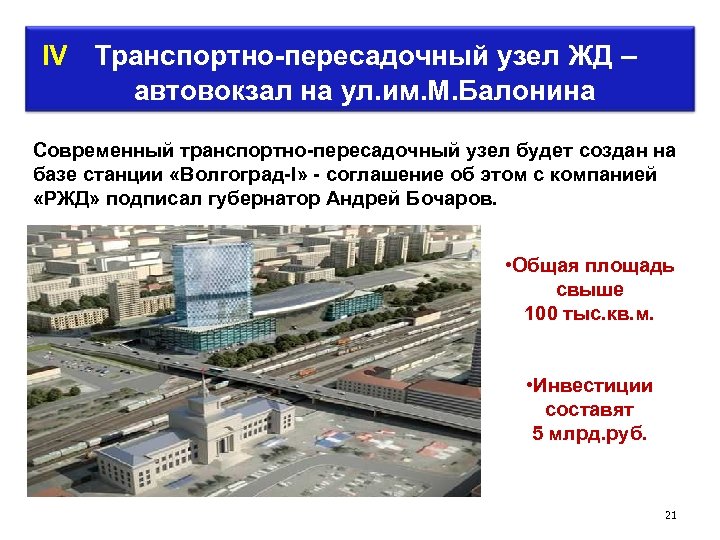 IV Транспортно-пересадочный узел ЖД – автовокзал на ул.им.М.Балонина

Современный транспортно-пересадочный узел будет создан на базе станции «Волгоград-I» - соглашение об этом с компанией «РЖД» подписал губернатор Андрей Бочаров.

•Общая площадь свыше 100 тыс.кв.м.

•Инвестиции составят 5 млрд.руб.

21